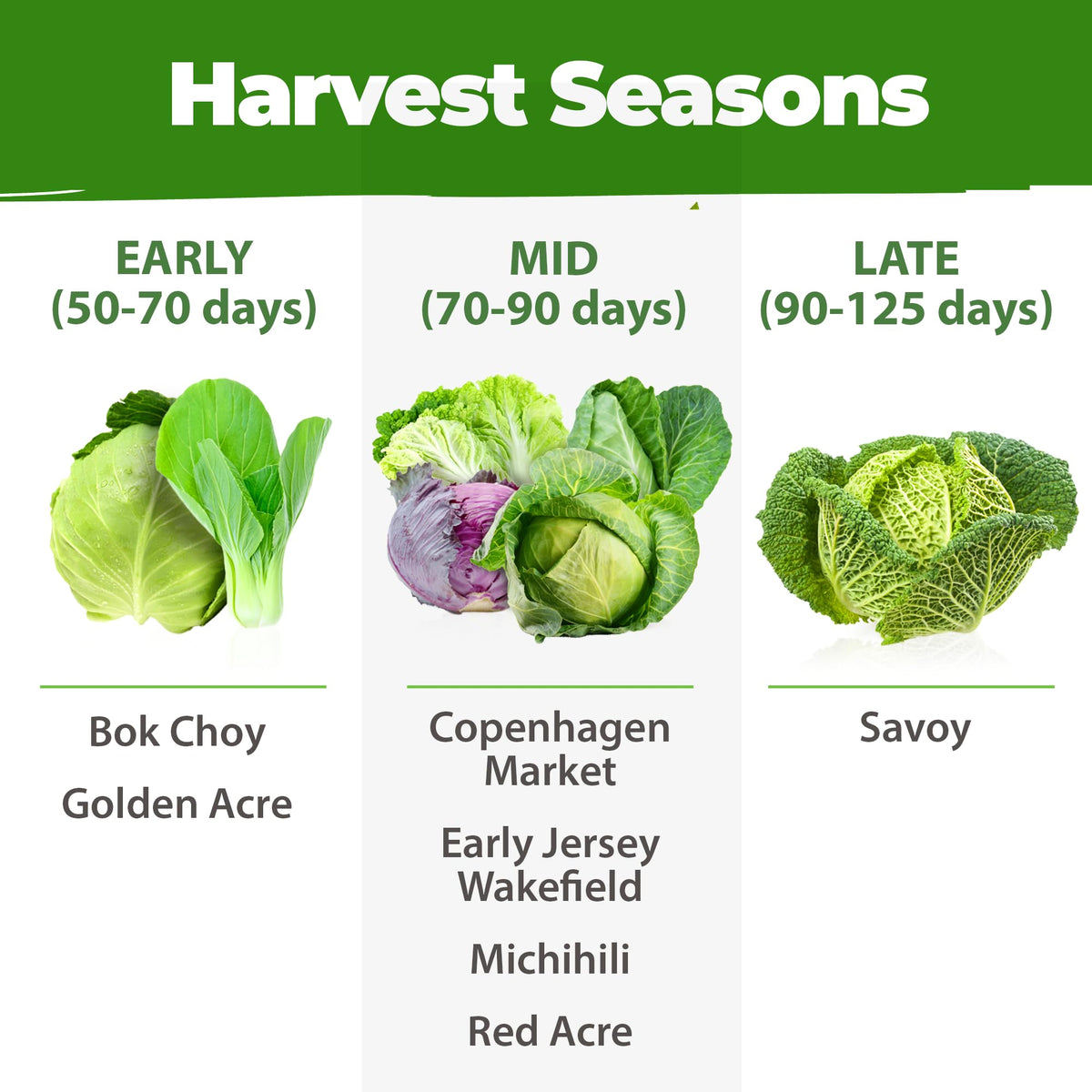 Harvest Seasons

EARLY
(50-70 days)

Bok Choy

Golden Acre

MID
(70-90 days)

Copenhagen Market

Early Jersey Wakefield

Michihili

Red Acre

LATE
(90-125 days)

Savoy